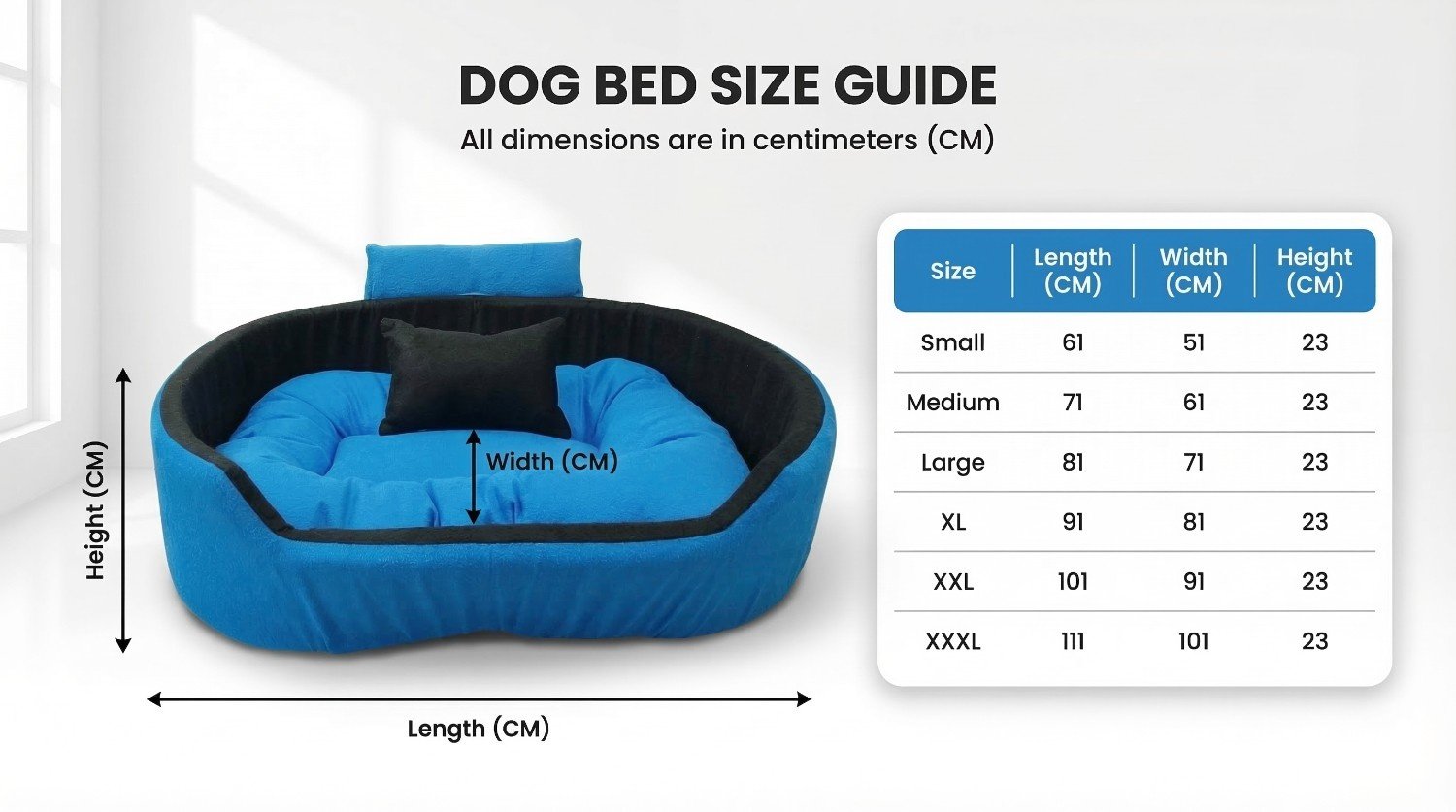 DOG BED SIZE GUIDE
All dimensions are in centimeters (CM)

Height (CM)
Width (CM)
Length (CM)

| Size | Length (CM) | Width (CM) | Height (CM) |
|---|---|---|---|
| Small | 61 | 51 | 23 |
| Medium | 71 | 61 | 23 |
| Large | 81 | 71 | 23 |
| XL | 91 | 81 | 23 |
| XXL | 101 | 91 | 23 |
| XXXL | 111 | 101 | 23 |